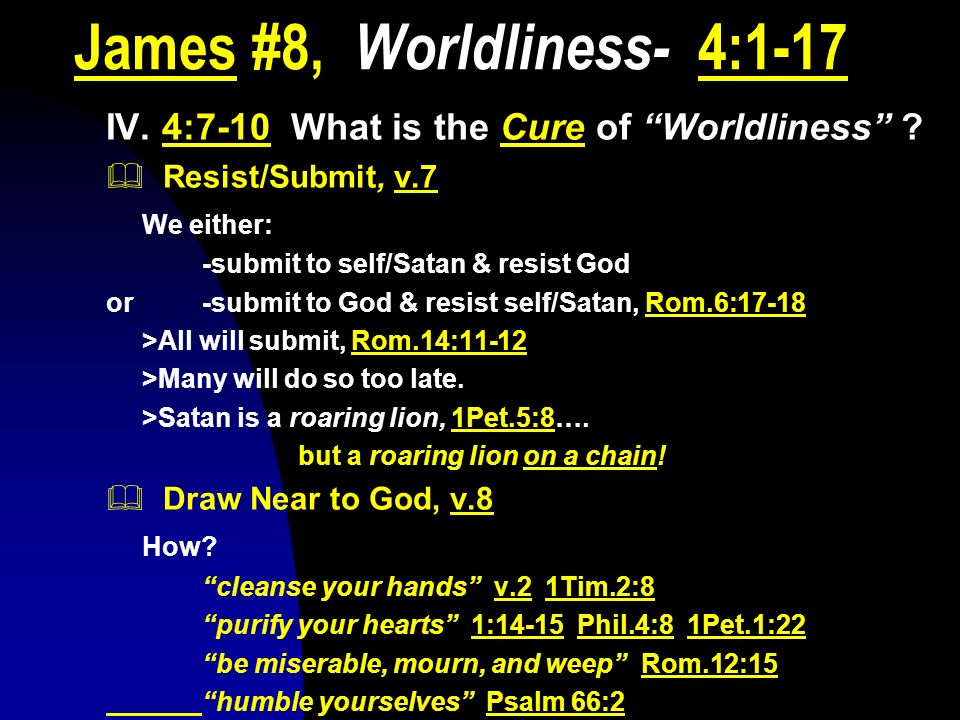 James #8, Worldliness- 4:1-17

IV. 4:7-10 What is the Cure of “Worldliness” ?

Resist/Submit, v.7

We either:

-submit to self/Satan & resist God

or -submit to God & resist self/Satan, Rom.6:17-18

>All will submit, Rom.14:11-12

>Many will do so too late.

>Satan is a roaring lion, 1Pet.5:8….

but a roaring lion on a chain!

Draw Near to God, v.8

How?

“cleanse your hands” v.2 1Tim.2:8

“purify your hearts” 1:14-15 Phil.4:8 1Pet.1:22

“be miserable, mourn, and weep” Rom.12:15

“humble yourselves” Psalm 66:2